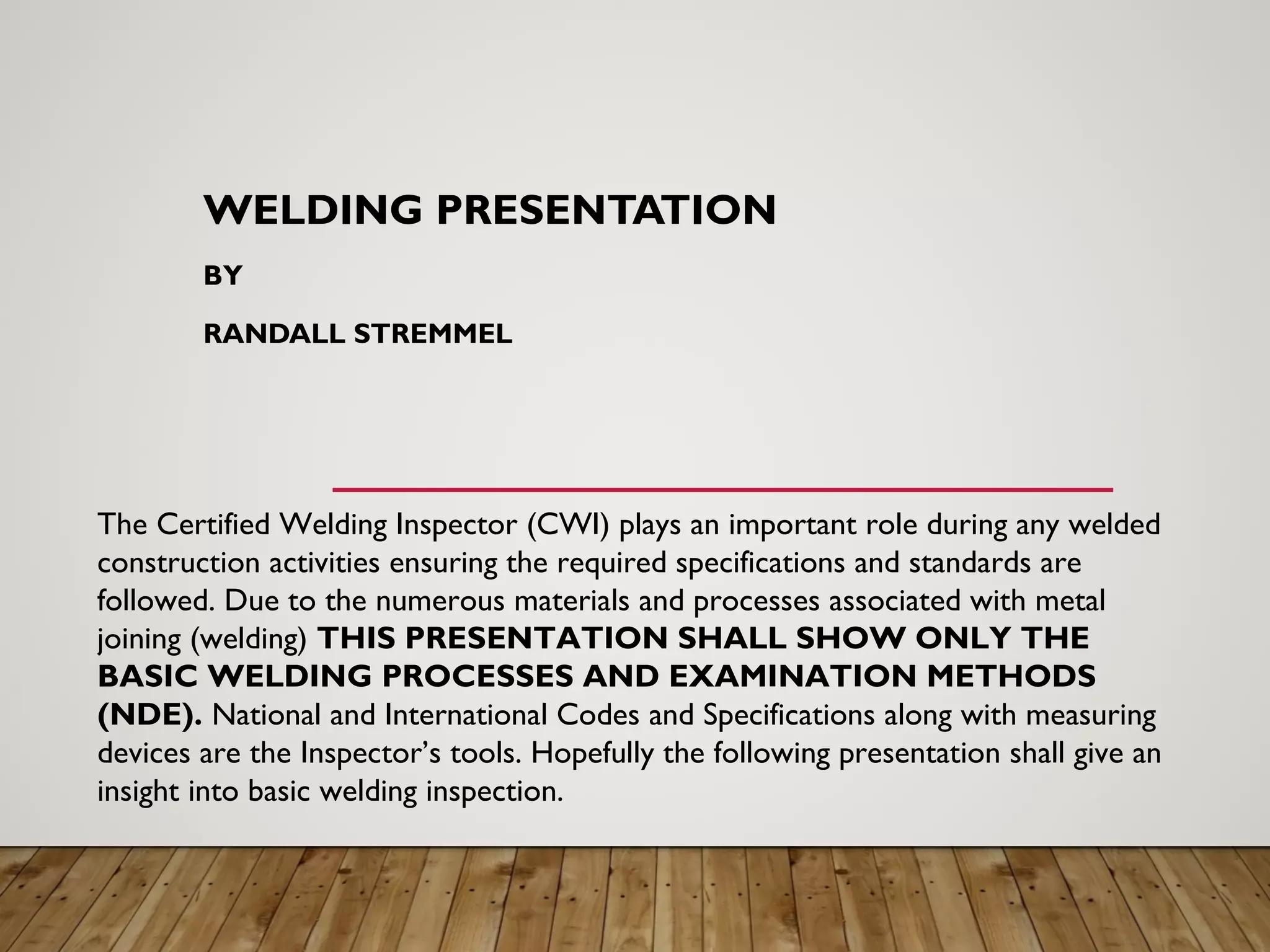 WELDING PRESENTATION

BY

RANDALL STREMMEL

The Certified Welding Inspector (CWI) plays an important role during any welded construction activities ensuring the required specifications and standards are followed. Due to the numerous materials and processes associated with metal joining (welding) THIS PRESENTATION SHALL SHOW ONLY THE BASIC WELDING PROCESSES AND EXAMINATION METHODS (NDE). National and International Codes and Specifications along with measuring devices are the Inspector's tools. Hopefully the following presentation shall give an insight into basic welding inspection.